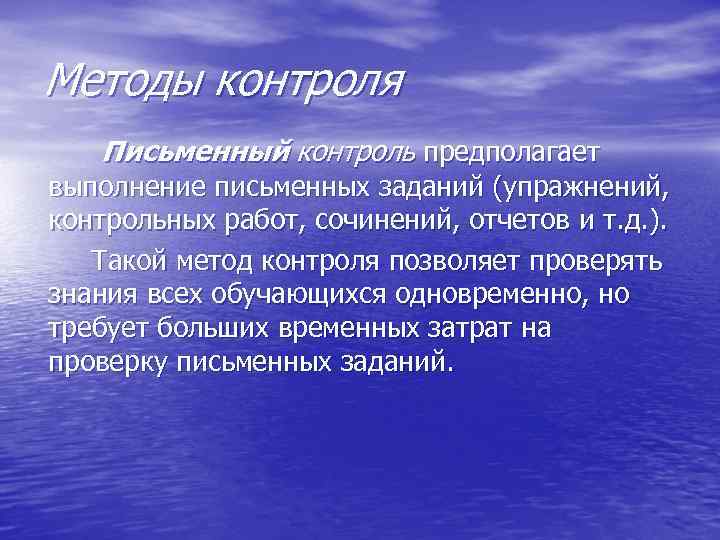 Методы контроля

Письменный контроль предполагает выполнение письменных заданий (упражнений, контрольных работ, сочинений, отчетов и т.д.).

Такой метод контроля позволяет проверять знания всех обучающихся одновременно, но требует больших временных затрат на проверку письменных заданий.